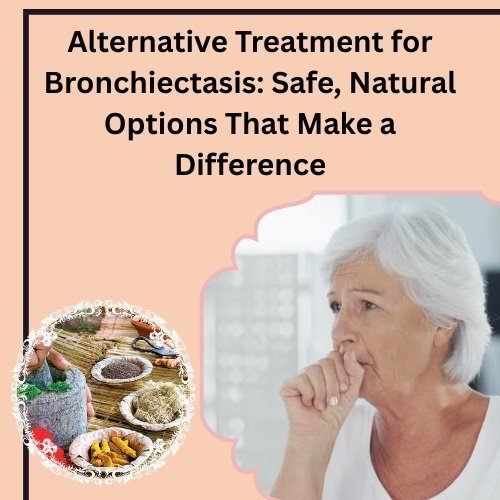 Alternative Treatment for Bronchiectasis: Safe, Natural Options That Make a Difference